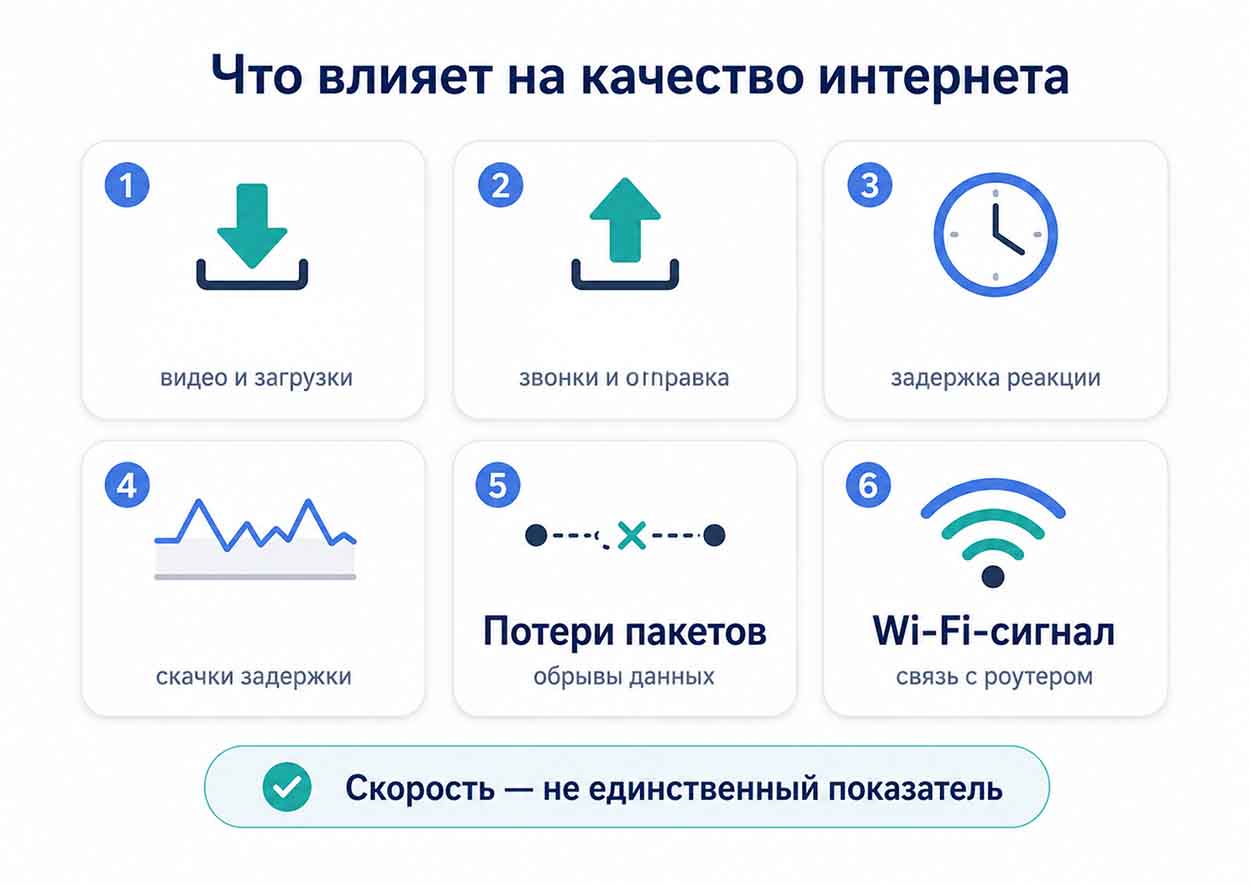 Что влияет на качество интернета

1

видео и загрузки

2

звонки и отправка

3

задержка реакции

4

скачки задержки

5

Потери пакетов

обрывы данных

6

Wi-Fi-сигнал

связь с роутером

Скорость — не единственный показатель